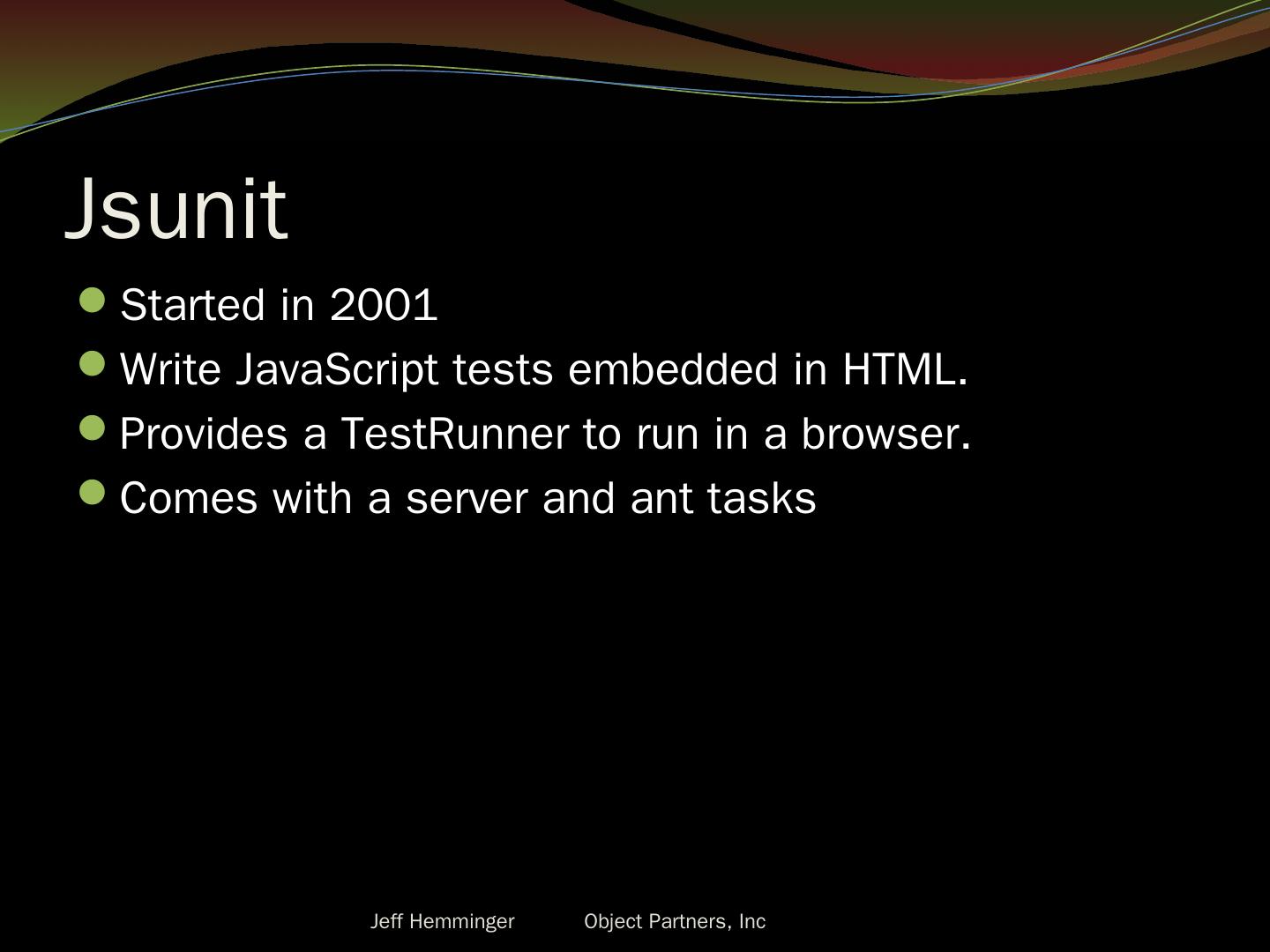 Jsunit

- Started in 2001
- Write JavaScript tests embedded in HTML.
- Provides a TestRunner to run in a browser.
- Comes with a server and ant tasks

Jeff Hemminger Object Partners, Inc